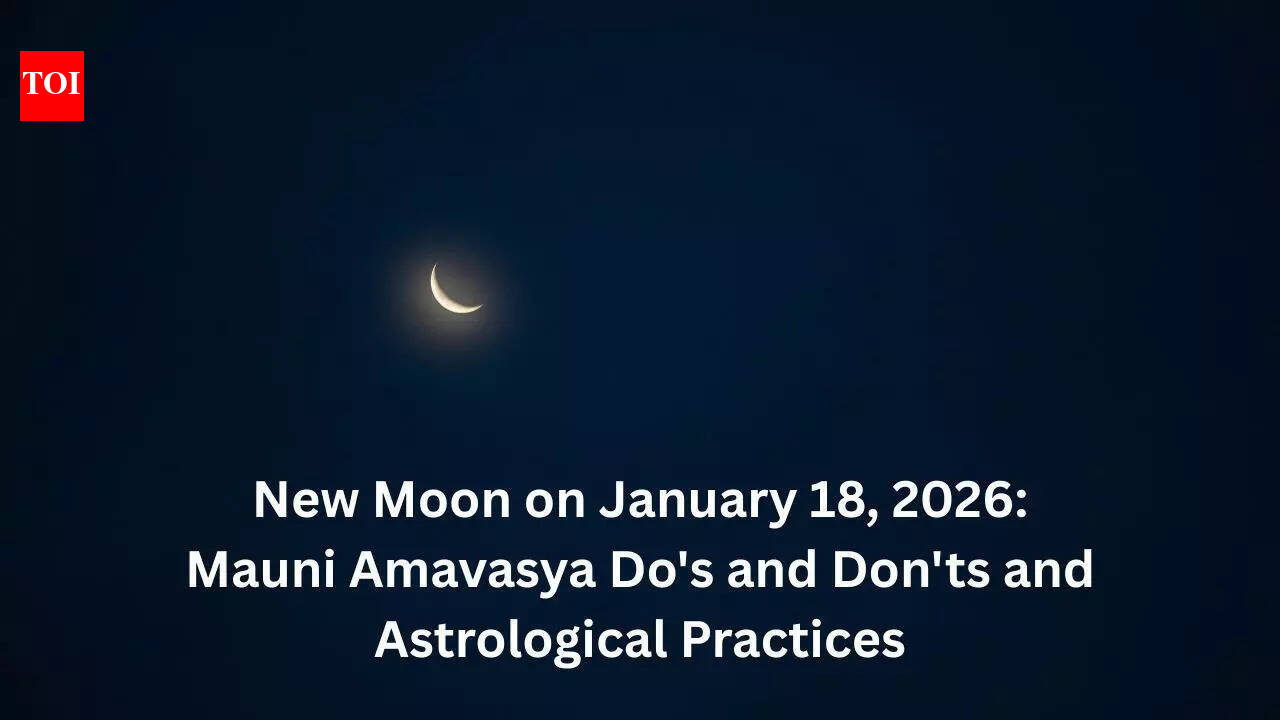 TOI

New Moon on January 18, 2026: Mauni Amavasya Do's and Don'ts and Astrological Practices